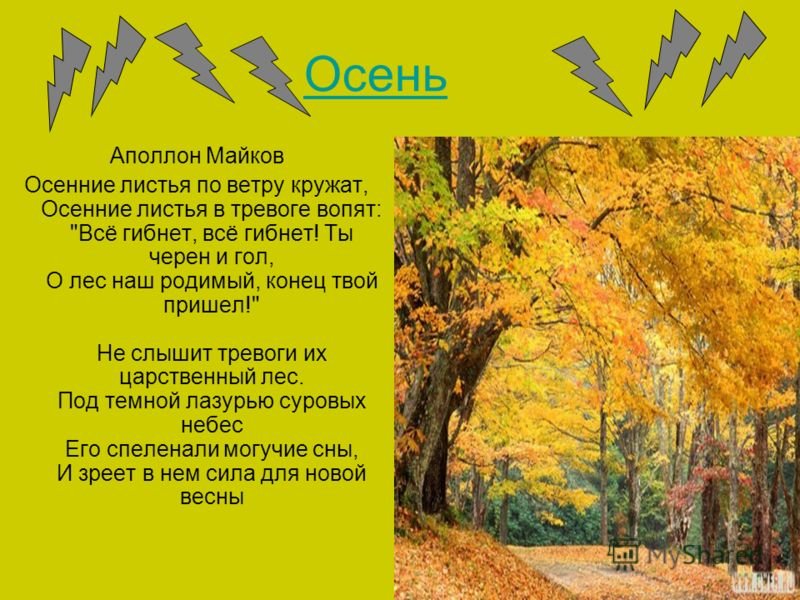 Осень

Аполлон Майков
Осенние листья по ветру кружат,
Осенние листья в тревоге вопят:
"Всё гибнет, всё гибнет! Ты черен и гол,
О лес наш родимый, конец твой пришел!"

Не слышит тревоги их царственный лес.
Под темной лазурью суровых небес
Его спеленали могучие сны,
И зреет в нем сила для новой весны

MyShared